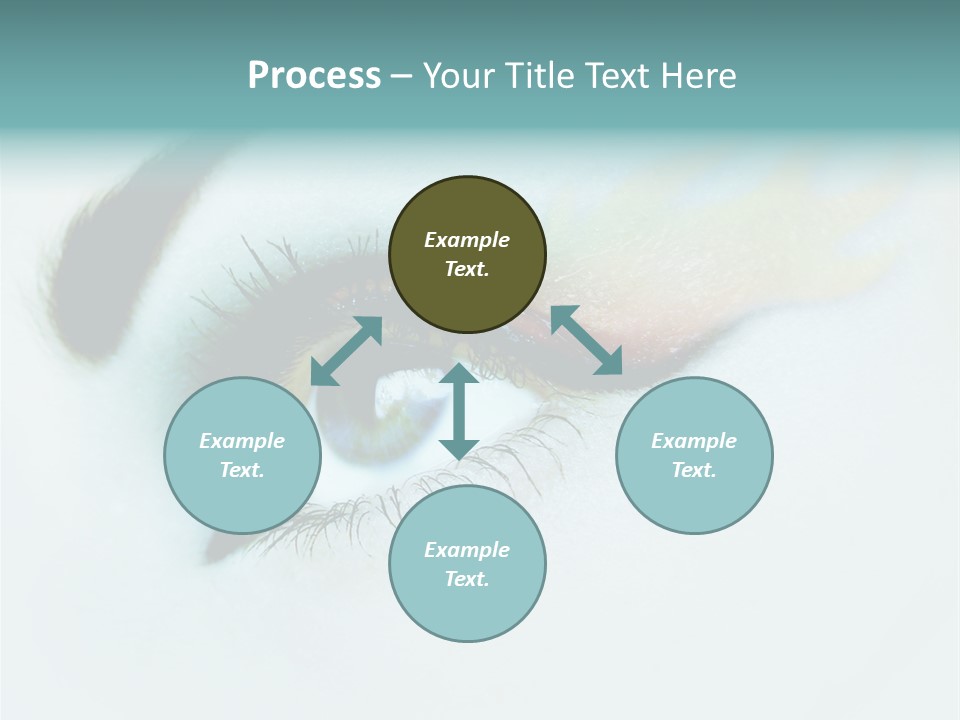 Process – Your Title Text Here

Example Text.

Example Text.

Example Text.

Example Text.